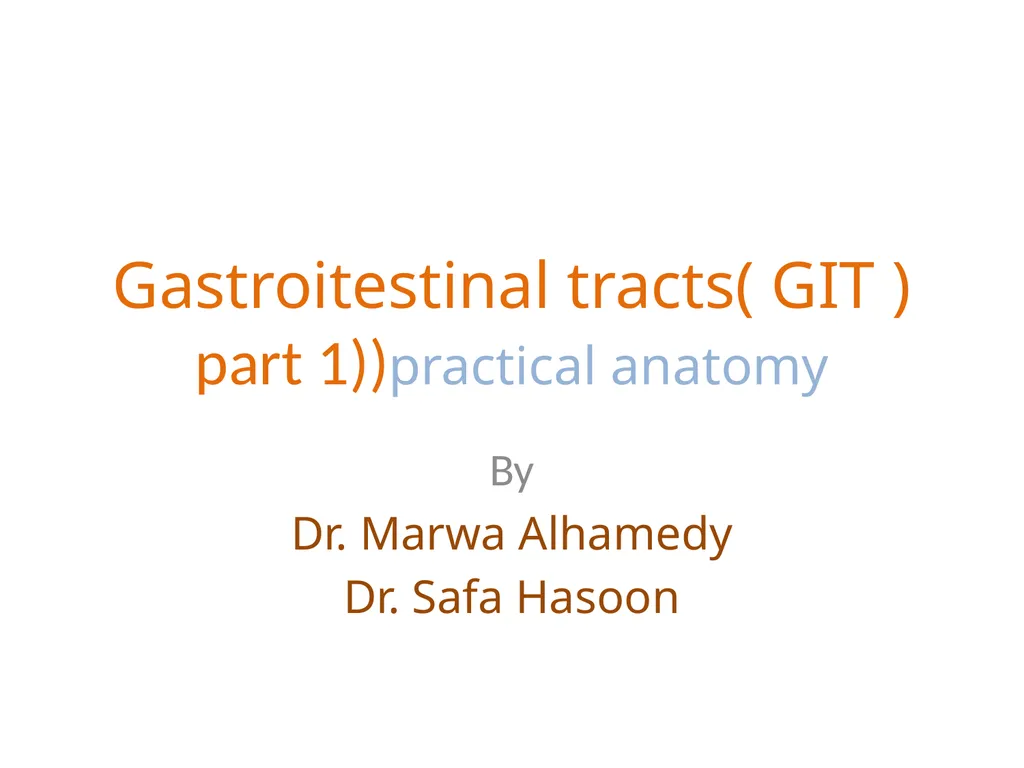 Gastroitestinal tracts( GIT )
part 1))practical anatomy

By

Dr. Marwa Alhamedy
Dr. Safa Hasoon